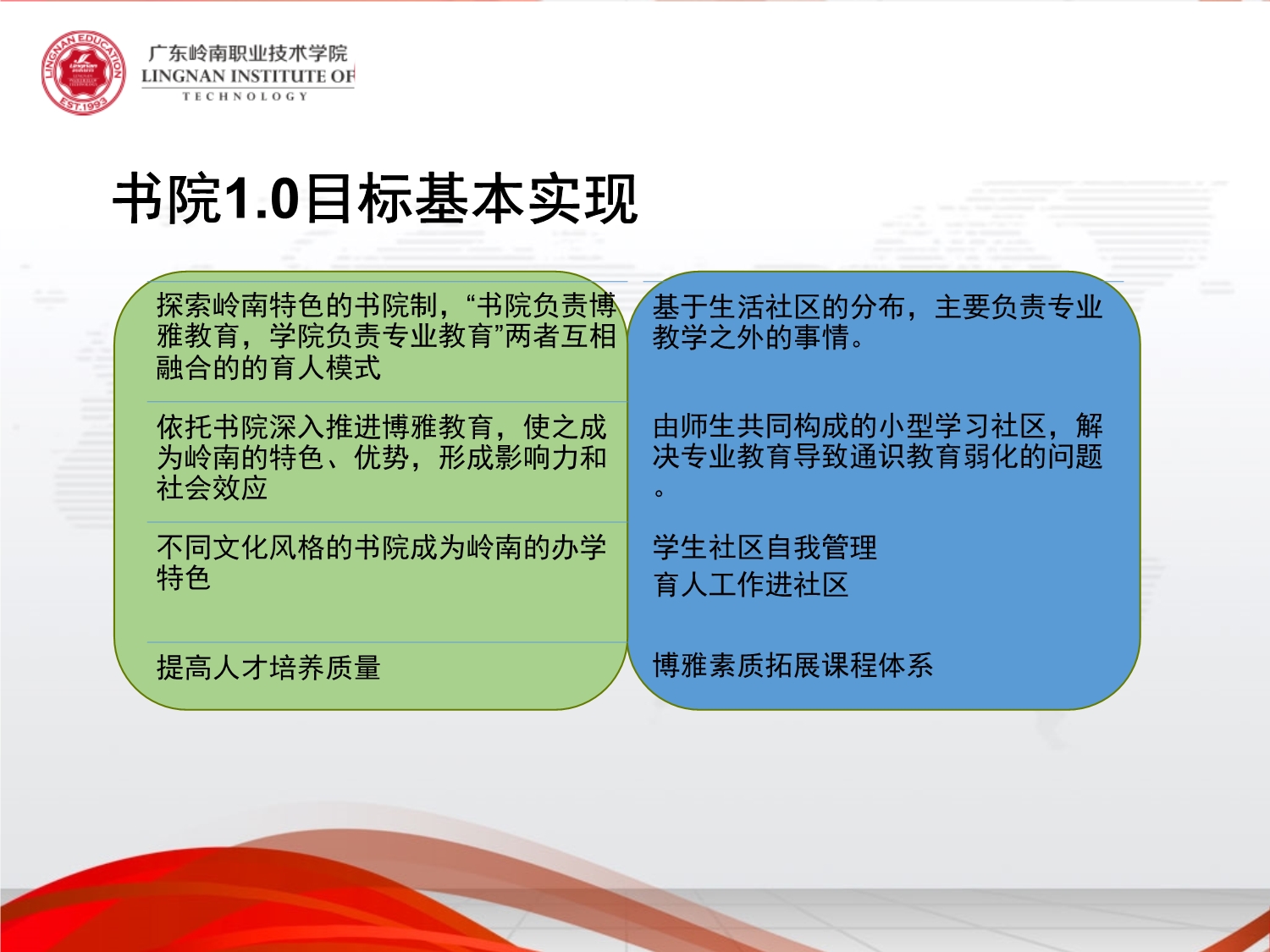 LINGNAN EDUCATION
EST.1993

广东岭南职业技术学院
LINGNAN INSTITUTE OF
TECHNOLOGY

书院1.0目标基本实现

探索岭南特色的书院制，“书院负责博雅教育，学院负责专业教育”两者互相融合的的育人模式

依托书院深入推进博雅教育，使之成为岭南的特色、优势，形成影响力和社会效应

不同文化风格的书院成为岭南的办学特色

提高人才培养质量

基于生活社区的分布，主要负责专业教学之外的事情。

由师生共同构成的小型学习社区，解决专业教育导致通识教育弱化的问题。

学生社区自我管理
育人工作进社区

博雅素质拓展课程体系